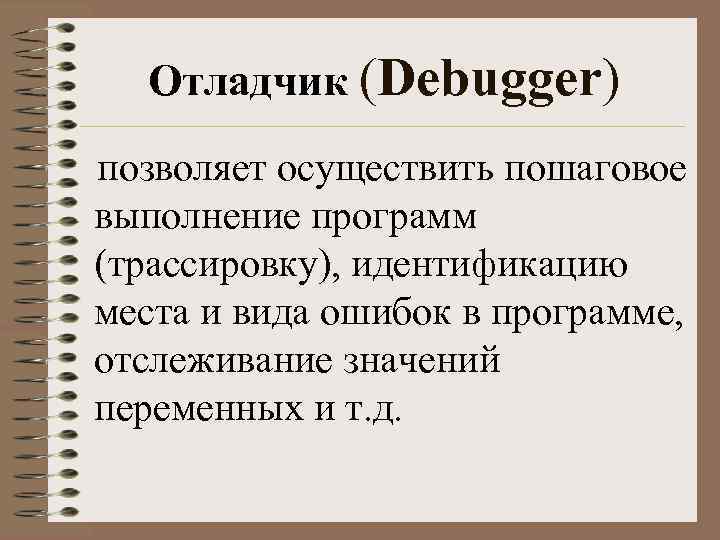 Отладчик (Debugger)

позволяет осуществить пошаговое выполнение программ (трассировку), идентификацию места и вида ошибок в программе, отслеживание значений переменных и т.д.